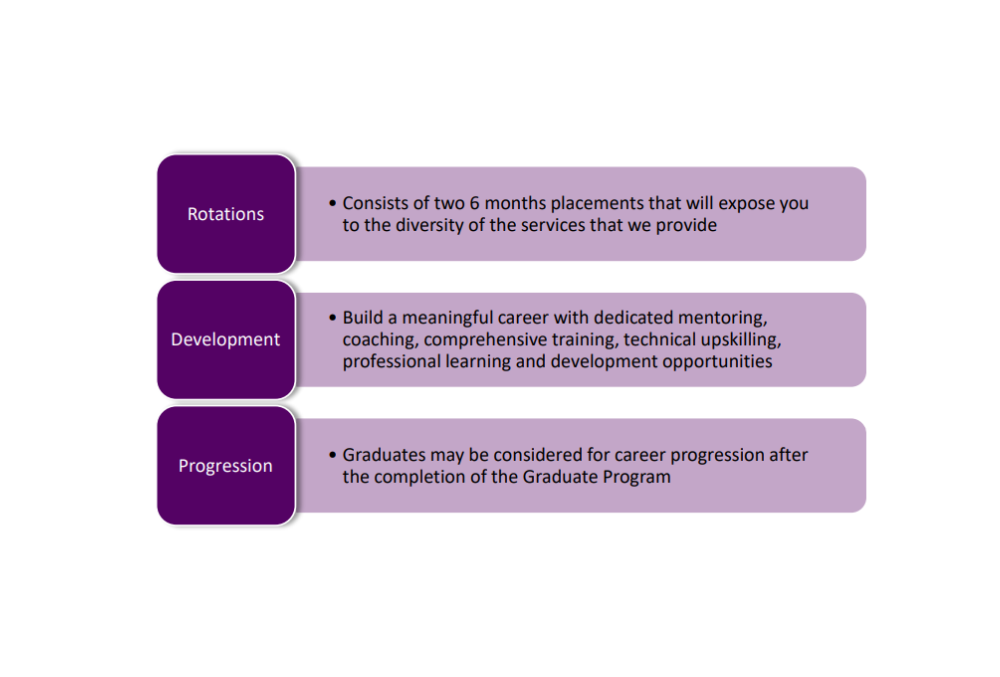 Rotations

• Consists of two 6 months placements that will expose you to the diversity of the services that we provide

Development

• Build a meaningful career with dedicated mentoring, coaching, comprehensive training, technical upskilling, professional learning and development opportunities

Progression

• Graduates may be considered for career progression after the completion of the Graduate Program